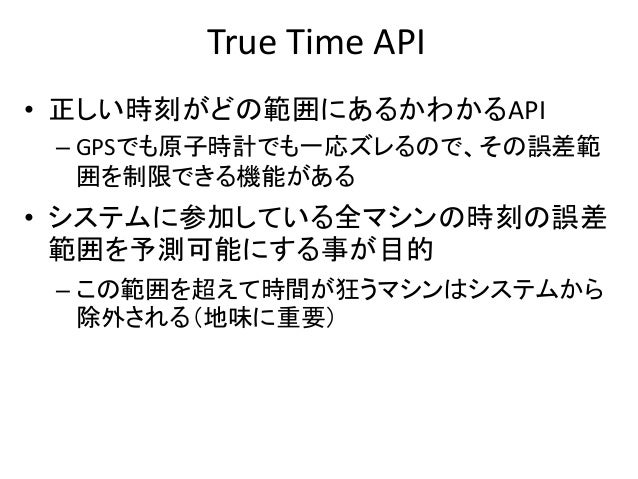 True Time API

• 正しい時刻がどの範囲にあるかわかるAPI
– GPSでも原子時計でも一応ズレるので、その誤差範囲を制限できる機能がある

• システムに参加している全マシンの時刻の誤差範囲を予測可能にする事が目的
– この範囲を超えて時間が狂うマシンはシステムから除外される（地味に重要）